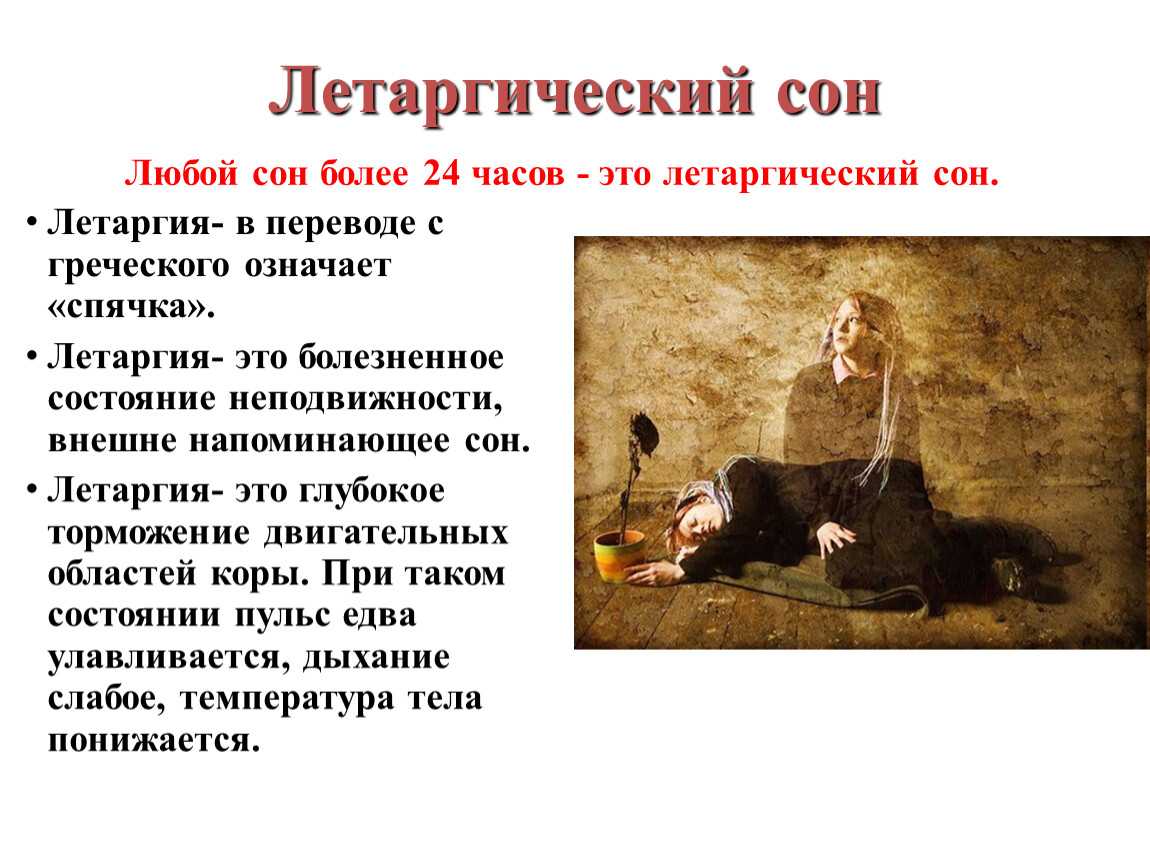 Летаргический сон

Любой сон более 24 часов - это летаргический сон.

• Летаргия- в переводе с греческого означает «спячка».

• Летаргия- это болезненное состояние неподвижности, внешне напоминающее сон.

• Летаргия- это глубокое торможение двигательных областей коры. При таком состоянии пульс едва улавливается, дыхание слабое, температура тела понижается.